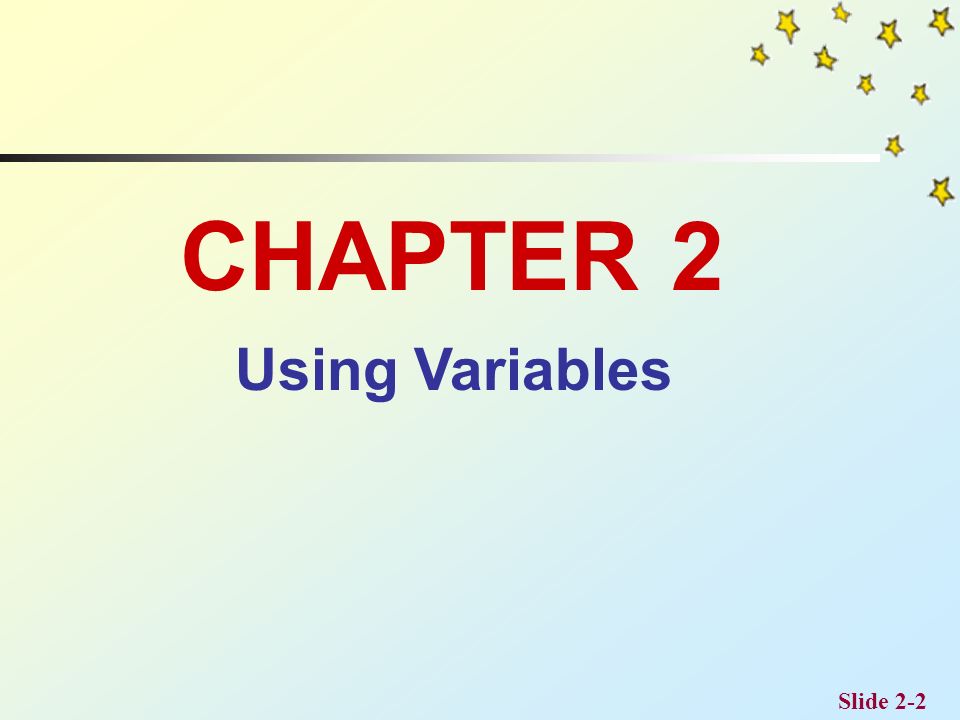 CHAPTER 2

Using Variables

Slide 2-2